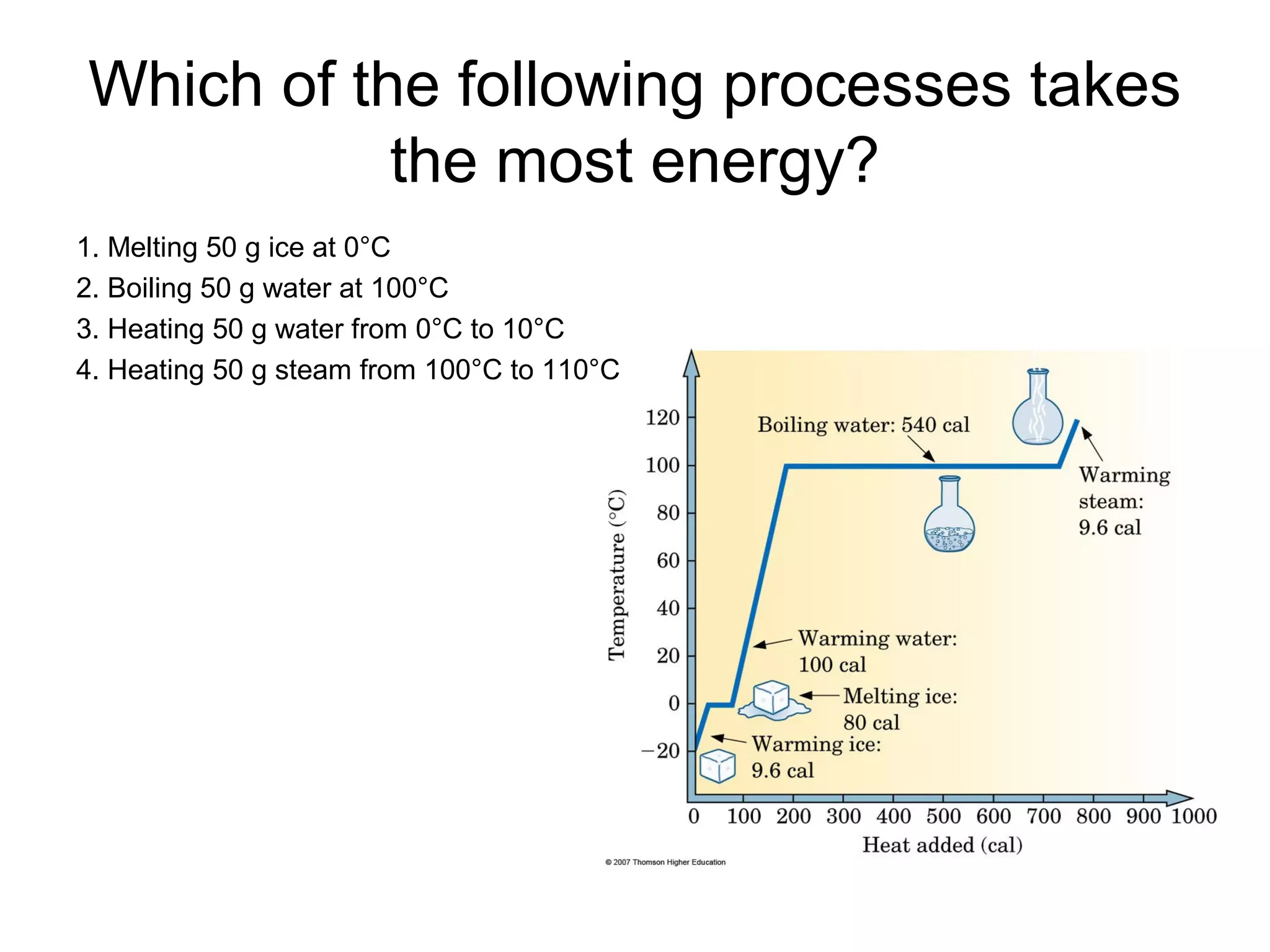 Which of the following processes takes the most energy?

1. Melting 50 g ice at 0°C
2. Boiling 50 g water at 100°C
3. Heating 50 g water from 0°C to 10°C
4. Heating 50 g steam from 100°C to 110°C

Temperature (°C)

120
100
80
60
40
20
0
−20

Boiling water: 540 cal

Warming steam: 9.6 cal

Warming water: 100 cal

Melting ice: 80 cal

Warming ice: 9.6 cal

0 100 200 300 400 500 600 700 800 900 1000
Heat added (cal)

© 2007 Thomson Higher Education